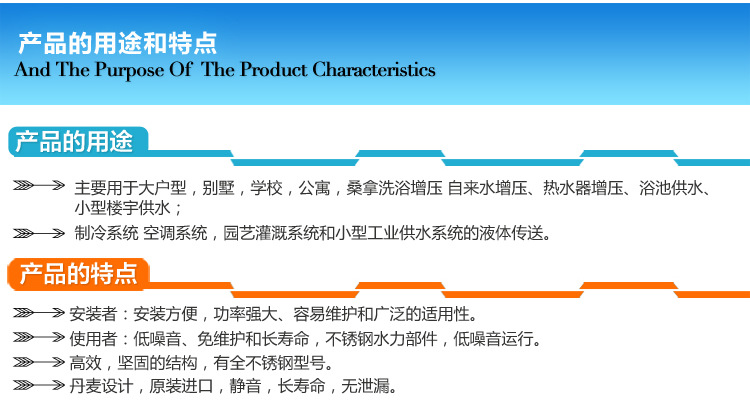 产品的用途和特点
And The Purpose Of The Product Characteristics

产品的用途

主要用于大户型，别墅，学校，公寓，桑拿洗浴增压 自来水增压、热水器增压、浴池供水、小型楼宇供水；

制冷系统 空调系统，园艺灌溉系统和小型工业供水系统的液体传送。

产品的特点

安装者：安装方便，功率强大、容易维护和广泛的适用性。

使用者：低噪音、免维护和长寿命，不锈钢水力部件，低噪音运行。

高效，坚固的结构，有全不锈钢型号。

丹麦设计，原装进口，静音，长寿命，无泄漏。